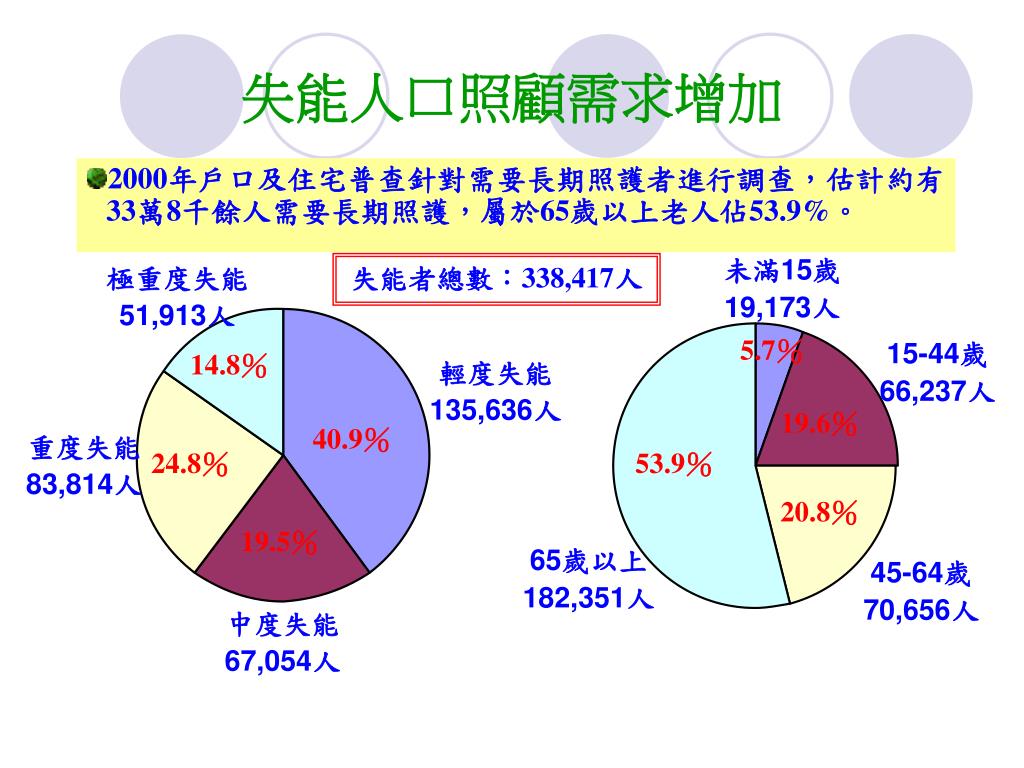 失能人口照顧需求增加

2000年戶口及住宅普查針對需要長期照護者進行調查，估計約有33萬8千餘人需要長期照護，屬於65歲以上老人佔53.9%。

失能者總數：338,417人

極重度失能
51,913人

14.8%

輕度失能
135,636人

40.9%

重度失能
83,814人

24.8%

19.5%

中度失能
67,054人

未滿15歲
19,173人

5.7%

15-44歲
66,237人

19.6%

53.9%

20.8%

65歲以上
182,351人

45-64歲
70,656人